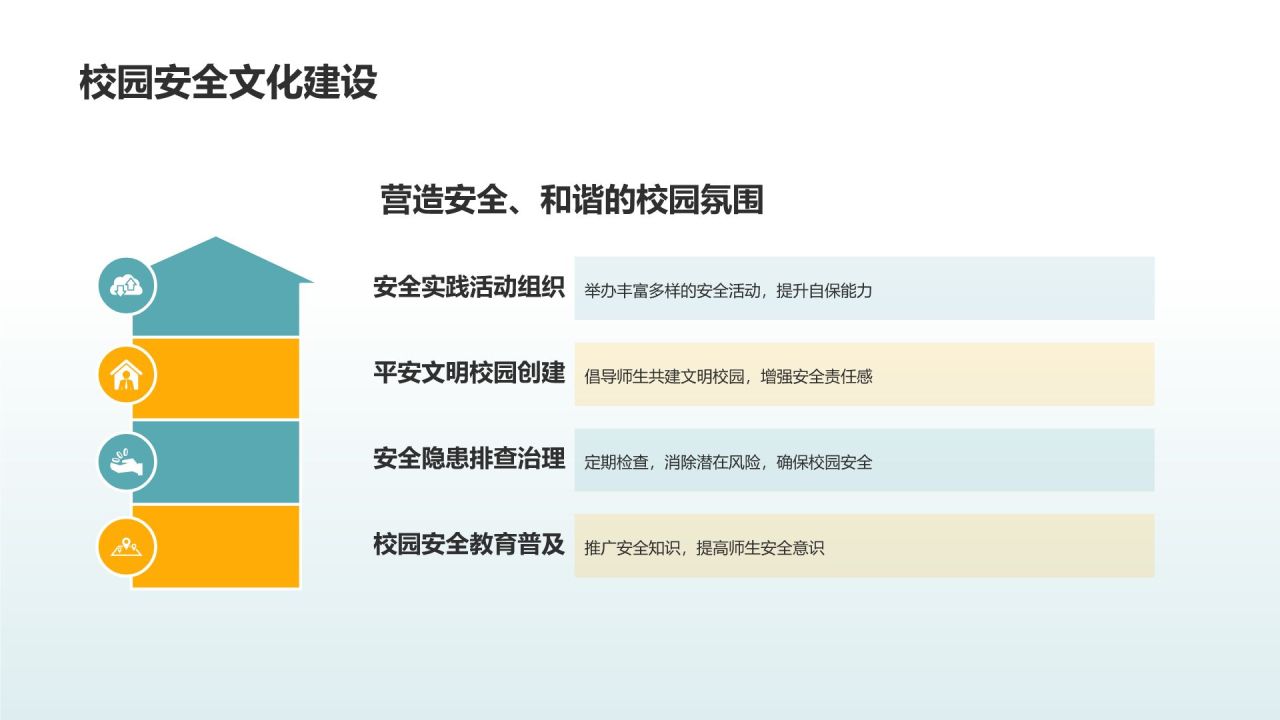 校园安全文化建设

营造安全、和谐的校园氛围

安全实践活动组织
举办丰富多样的安全活动，提升自保能力

平安文明校园创建
倡导师生共建文明校园，增强安全责任感

安全隐患排查治理
定期检查，消除潜在风险，确保校园安全

校园安全教育普及
推广安全知识，提高师生安全意识